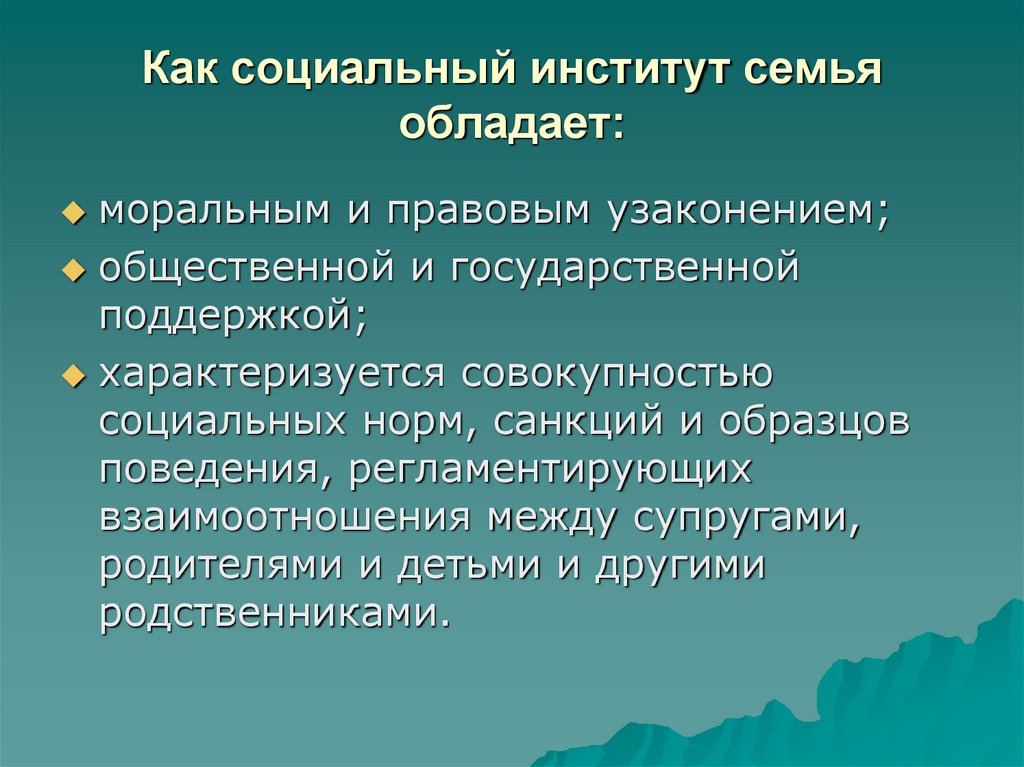 Как социальный институт семья обладает:

моральным и правовым узаконением;

общественной и государственной поддержкой;

характеризуется совокупностью социальных норм, санкций и образцов поведения, регламентирующих взаимоотношения между супругами, родителями и детьми и другими родственниками.